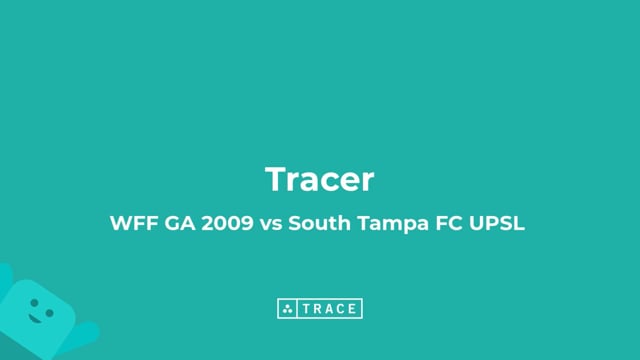 Tracer

WFF GA 2009 vs South Tampa FC UPSL

TRACE